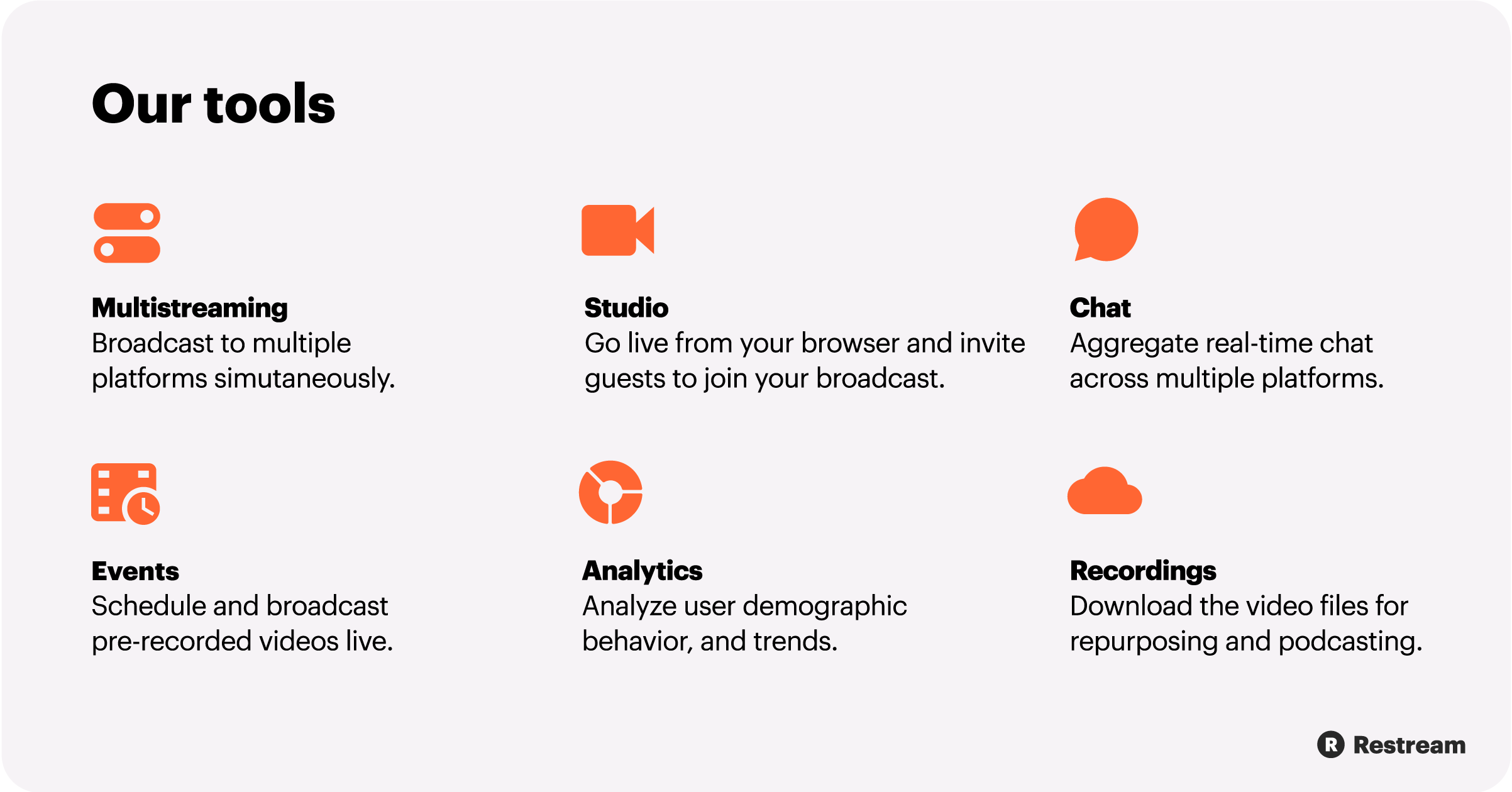 Our tools

Multistreaming
Broadcast to multiple platforms simutaneously.

Studio
Go live from your browser and invite guests to join your broadcast.

Chat
Aggregate real-time chat across multiple platforms.

Events
Schedule and broadcast pre-recorded videos live.

Analytics
Analyze user demographic behavior, and trends.

Recordings
Download the video files for repurposing and podcasting.

R Restream